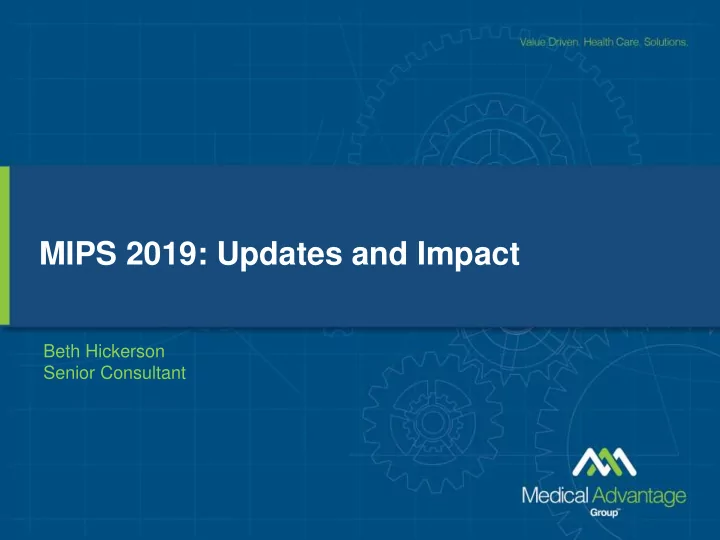 Value Driven. Health Care. Solutions.

MIPS 2019: Updates and Impact

Beth Hickerson
Senior Consultant

Medical Advantage Group™